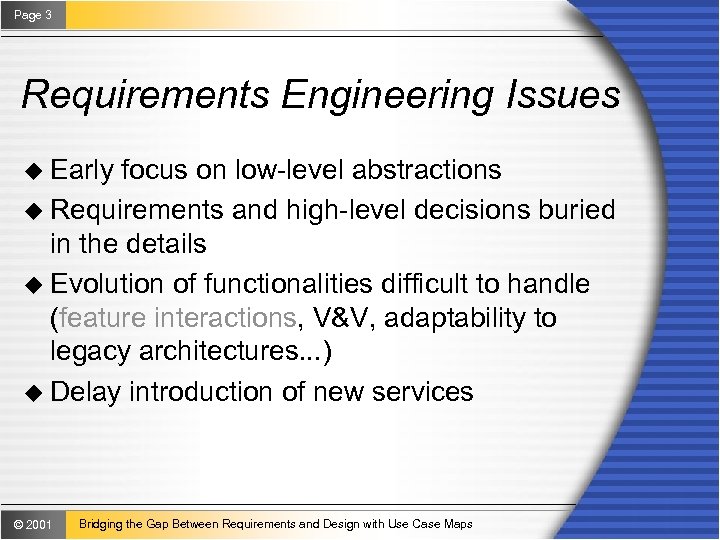 Page 3

Requirements Engineering Issues

◆ Early focus on low-level abstractions
◆ Requirements and high-level decisions buried in the details
◆ Evolution of functionalities difficult to handle (feature interactions, V&V, adaptability to legacy architectures...)
◆ Delay introduction of new services

© 2001 Bridging the Gap Between Requirements and Design with Use Case Maps